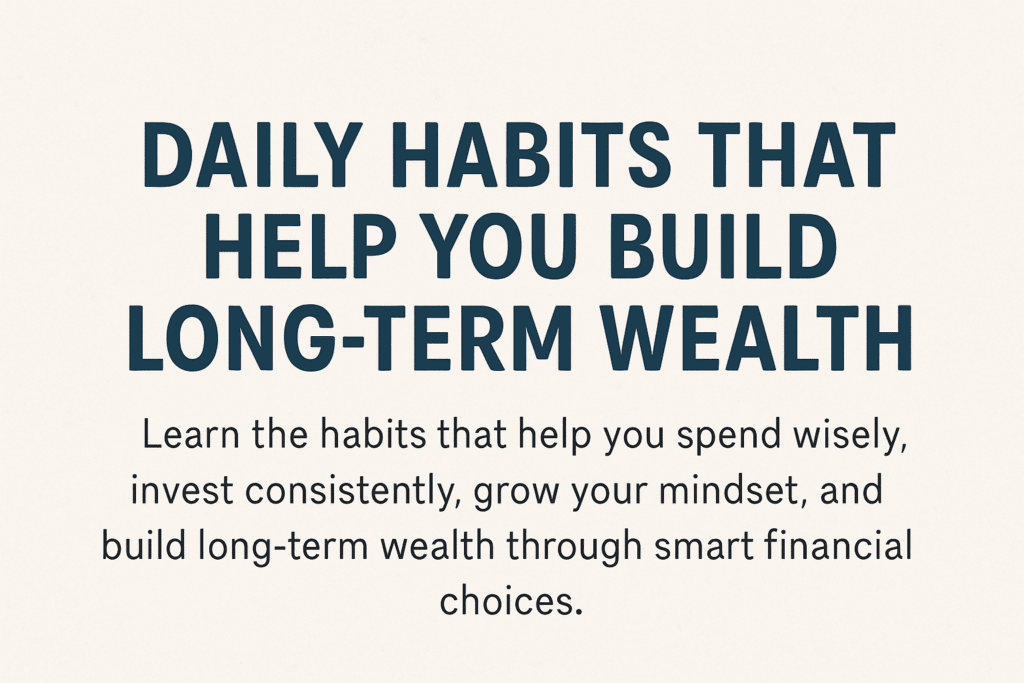 DAILY HABITS THAT HELP YOU BUILD LONG-TERM WEALTH

Learn the habits that help you spend wisely, invest consistently, grow your mindset, and build long-term wealth through smart financial choices.